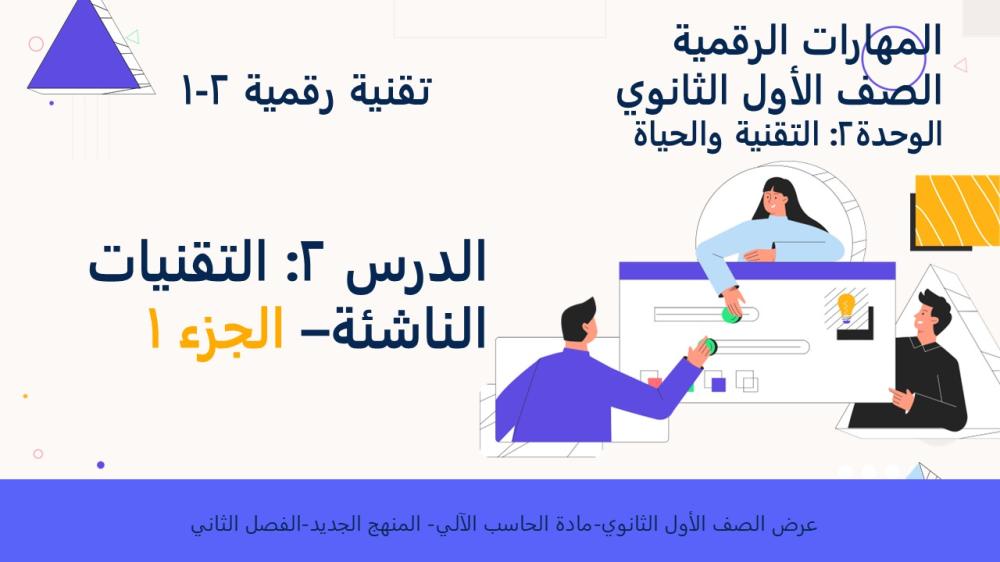 المهارات الرقمية
الصف الأول الثانوي
الوحدة٢: التقنية والحياة

تقنية رقمية ٢-١

الدرس ٢: التقنيات الناشئة– الجزء ١

عرض الصف الأول الثانوي-مادة الحاسب الآلي- المنهج الجديد-الفصل الثاني